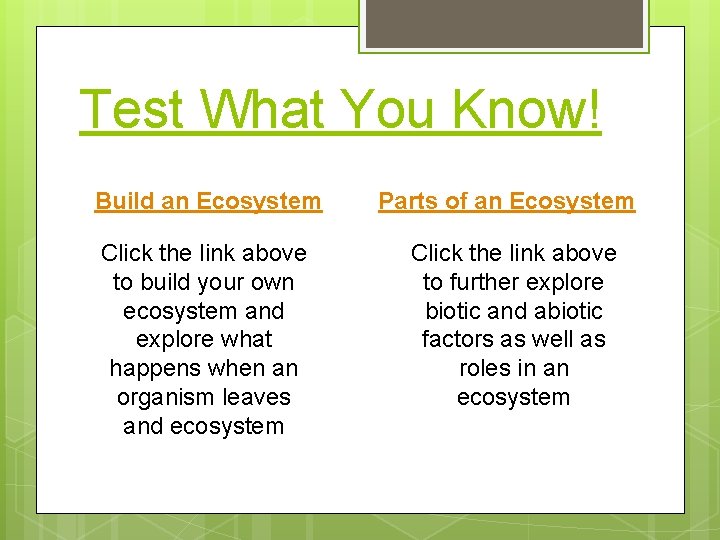 Test What You Know!

Build an Ecosystem

Click the link above to build your own ecosystem and explore what happens when an organism leaves and ecosystem

Parts of an Ecosystem

Click the link above to further explore biotic and abiotic factors as well as roles in an ecosystem